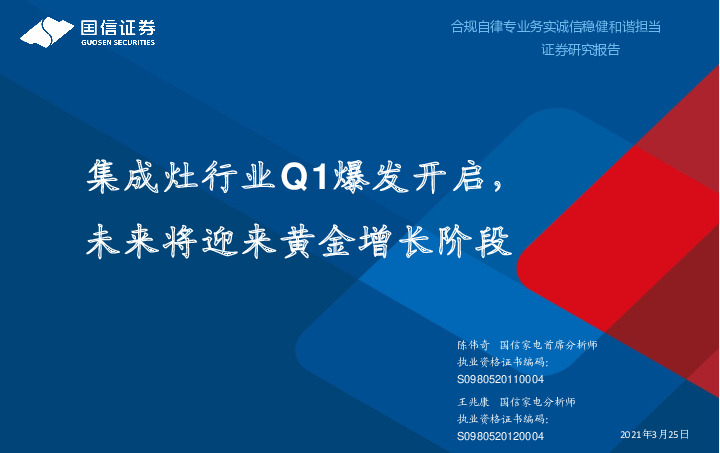 国信证券
GUOSEN SECURITIES

合规自律专业务实诚信稳健和谐担当
证券研究报告

集成灶行业Q1爆发开启，
未来将迎来黄金增长阶段

陈伟奇 国信家电首席分析师
执业资格证书编码：
S0980520110004
王兆康 国信家电分析师
执业资格证书编码：
S0980520120004

2021年3月25日